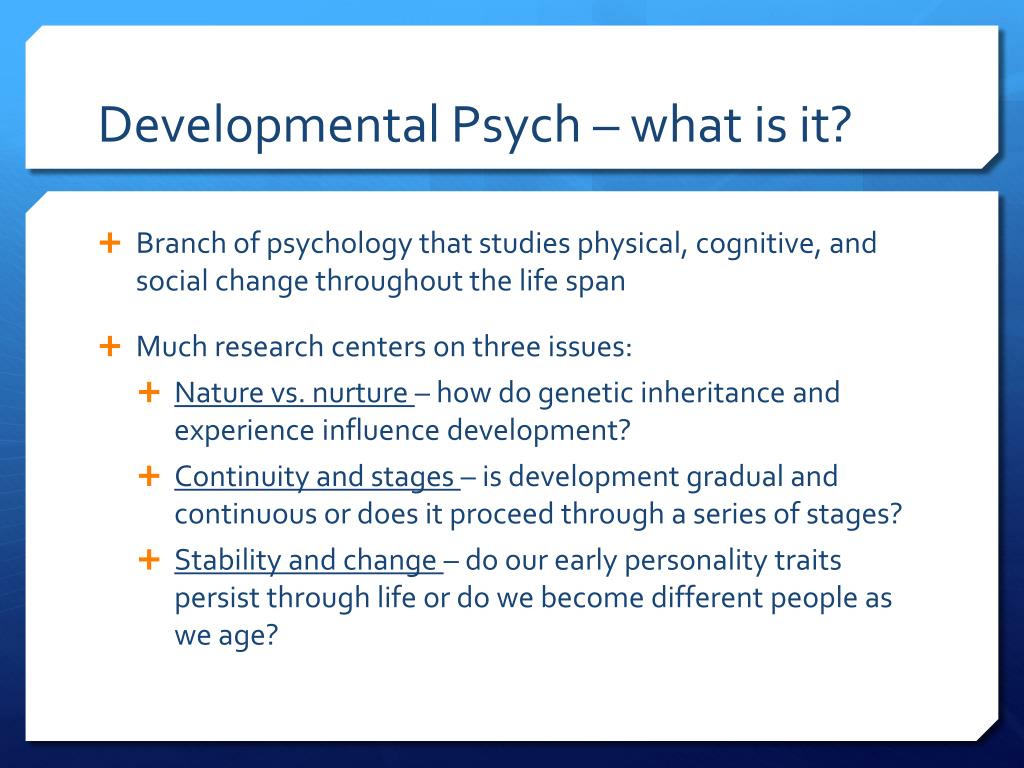 Developmental Psych – what is it?

+ Branch of psychology that studies physical, cognitive, and social change throughout the life span

+ Much research centers on three issues:
  + Nature vs. nurture – how do genetic inheritance and experience influence development?
  + Continuity and stages – is development gradual and continuous or does it proceed through a series of stages?
  + Stability and change – do our early personality traits persist through life or do we become different people as we age?